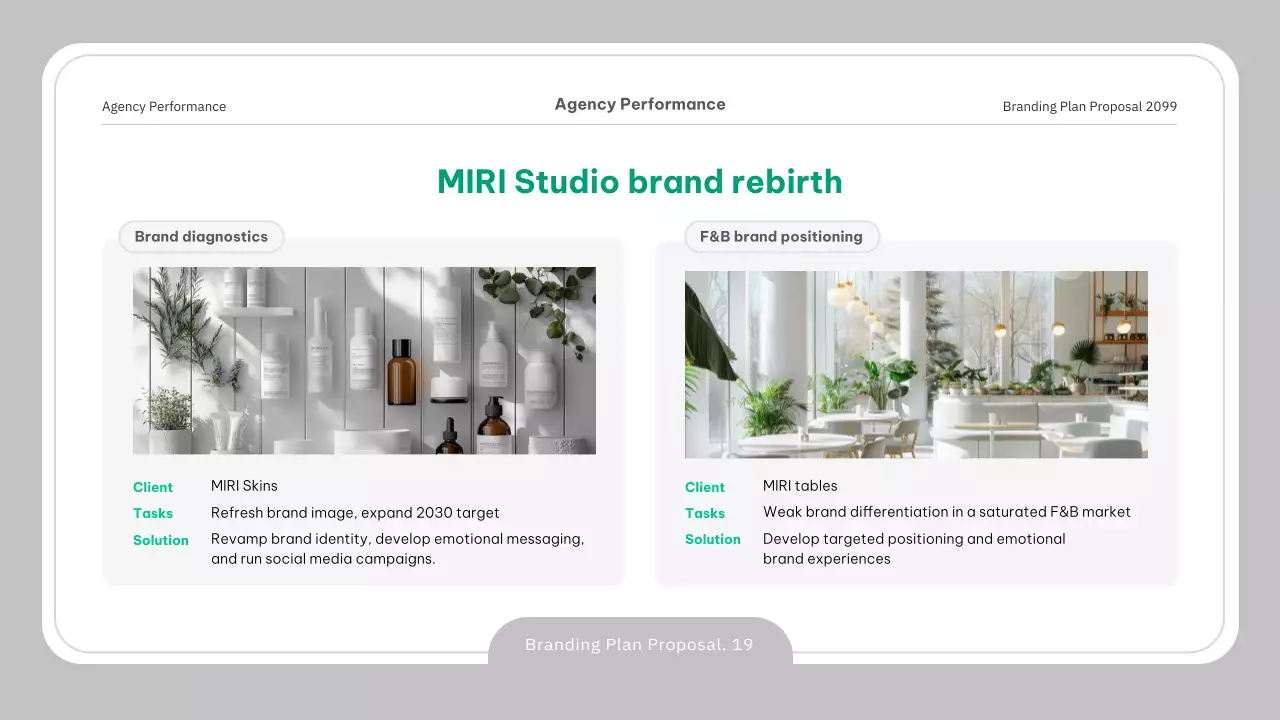 Agency Performance

Agency Performance

Branding Plan Proposal 2099

MIRI Studio brand rebirth

Brand diagnostics

Client MIRI Skins
Tasks Refresh brand image, expand 2030 target
Solution Revamp brand identity, develop emotional messaging, and run social media campaigns.

F&B brand positioning

Client MIRI tables
Tasks Weak brand differentiation in a saturated F&B market
Solution Develop targeted positioning and emotional brand experiences

Branding Plan Proposal. 19